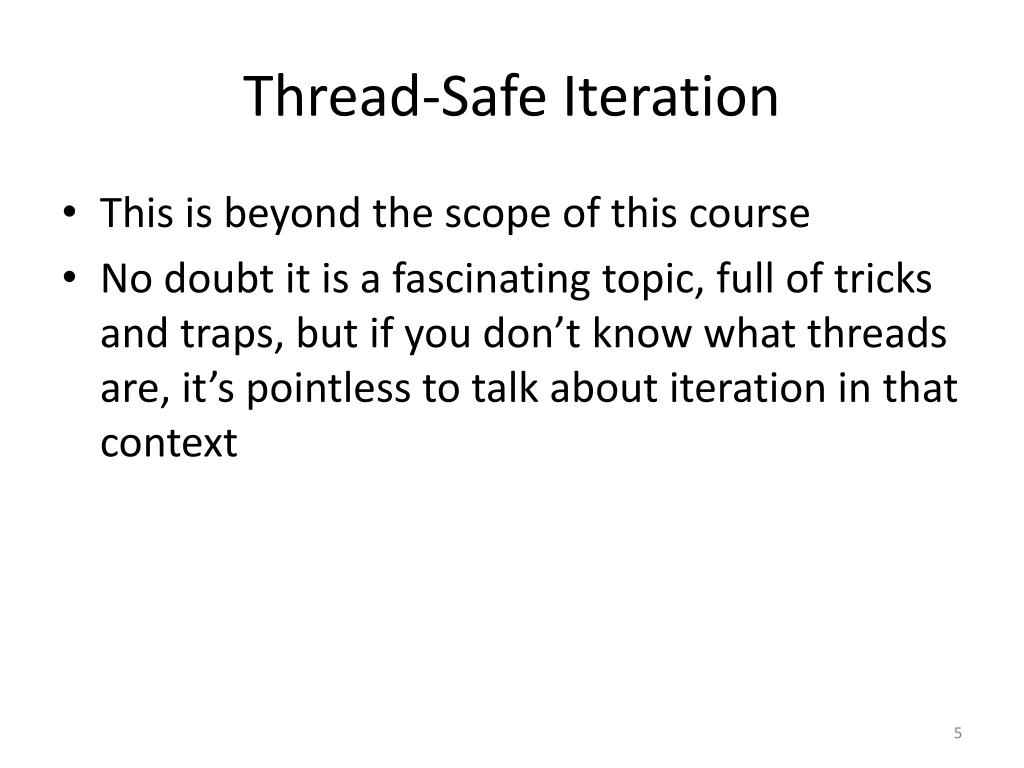 Thread-Safe Iteration

• This is beyond the scope of this course
• No doubt it is a fascinating topic, full of tricks and traps, but if you don’t know what threads are, it’s pointless to talk about iteration in that context

5